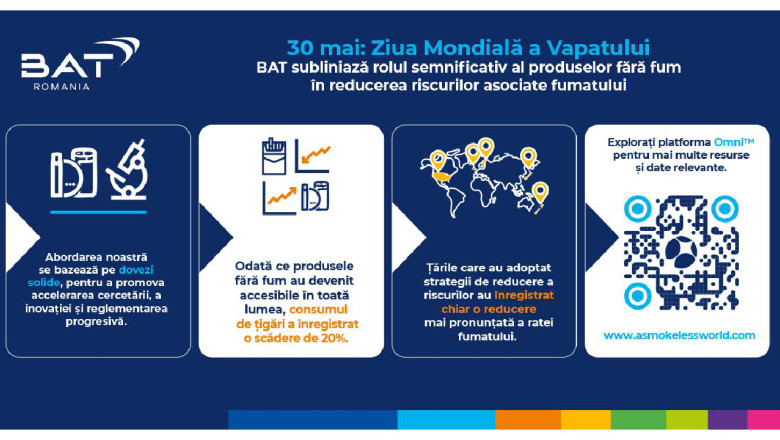 BAT
ROMANIA

30 mai: Ziua Mondială a Vapatului
BAT subliniază rolul semnificativ al produselor fără fum în reducerea riscurilor asociate fumatului

Abordarea noastră se bazează pe dovezi solide, pentru a promova accelerarea cercetării, a inovației și reglementarea progresivă.

Odată ce produsele fără fum au devenit accesibile în toată lumea, consumul de țigări a înregistrat o scădere de 20%.

Țările care au adoptat strategii de reducere a riscurilor au înregistrat chiar o reducere mai pronunțată a ratei fumatului.

Explorați platforma Omni™ pentru mai multe resurse și date relevante.

www.asmokelessworld.com